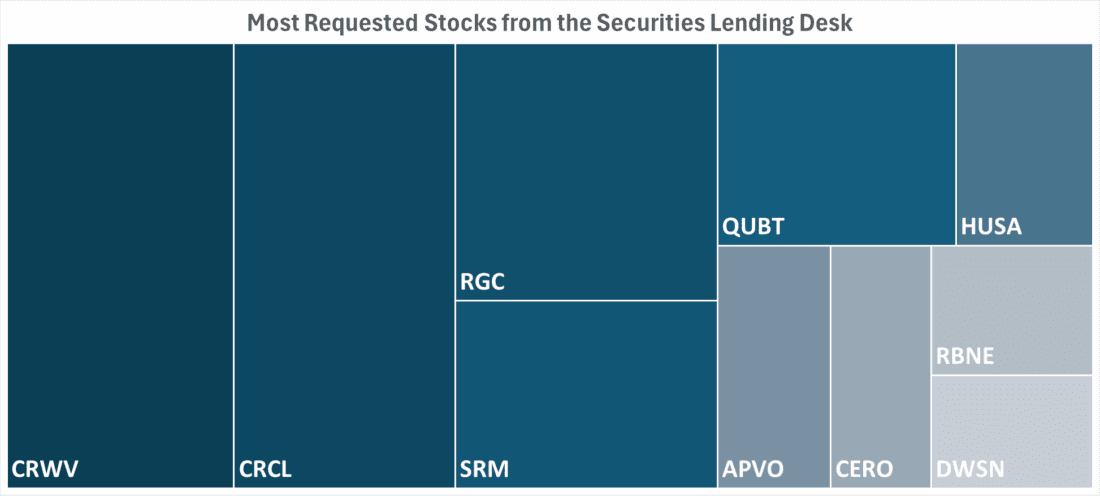 Most Requested Stocks from the Securities Lending Desk

CRWV

CRCL

RGC

SRM

QUBT

HUSA

APVO

CERO

RBNE

DWSN